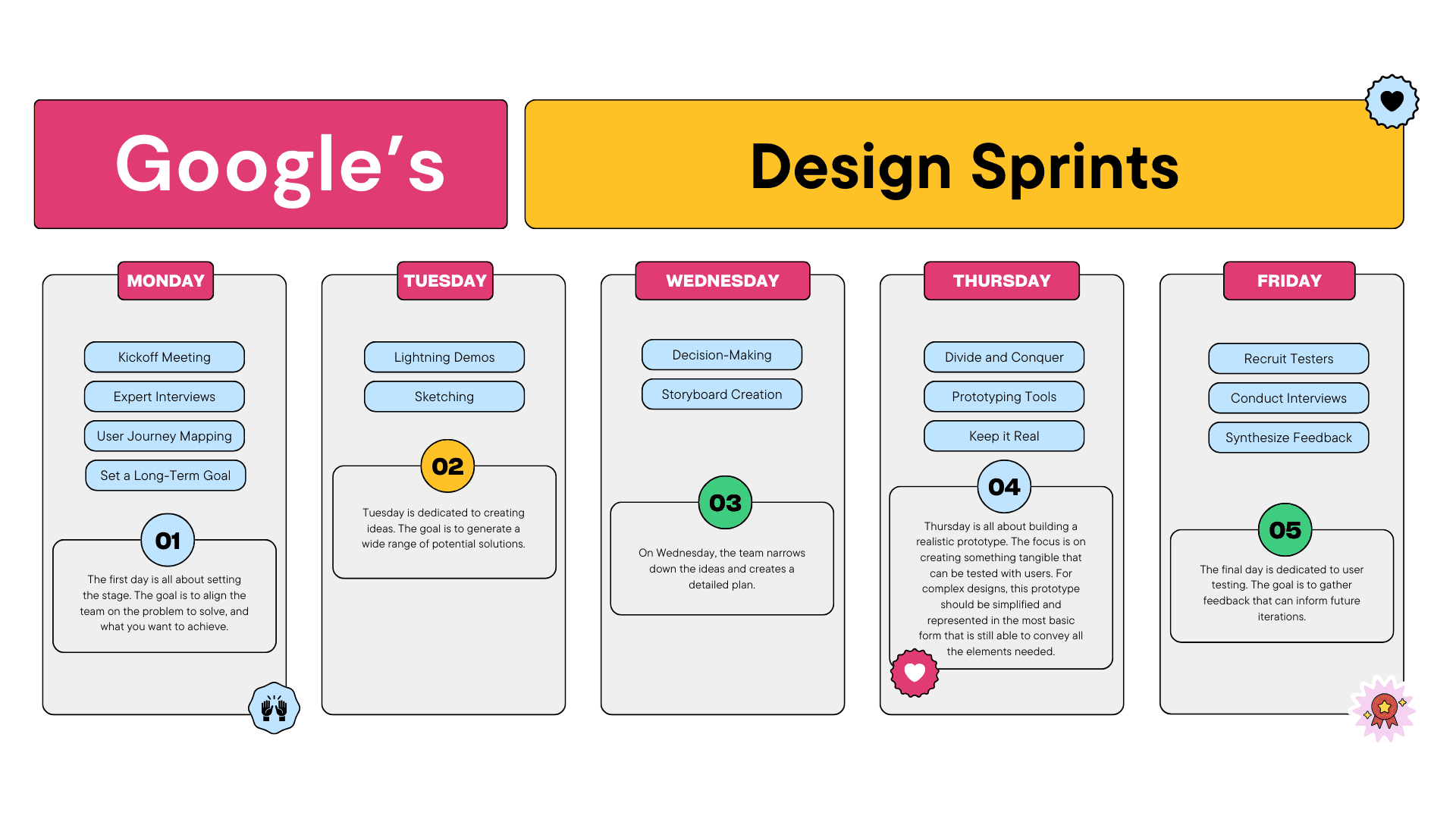 Google's

Design Sprints

MONDAY

Kickoff Meeting

Expert Interviews

User Journey Mapping

Set a Long-Term Goal

01

The first day is all about setting the stage. The goal is to align the team on the problem to solve, and what you want to achieve.

TUESDAY

Lightning Demos

Sketching

02

Tuesday is dedicated to creating ideas. The goal is to generate a wide range of potential solutions.

WEDNESDAY

Decision-Making

Storyboard Creation

03

On Wednesday, the team narrows down the ideas and creates a detailed plan.

THURSDAY

Divide and Conquer

Prototyping Tools

Keep it Real

04

Thursday is all about building a realistic prototype. The focus is on creating something tangible that can be tested with users. For complex designs, this prototype should be simplified and represented in the most basic form that is still able to convey all the elements needed.

FRIDAY

Recruit Testers

Conduct Interviews

Synthesize Feedback

05

The final day is dedicated to user testing. The goal is to gather feedback that can inform future iterations.